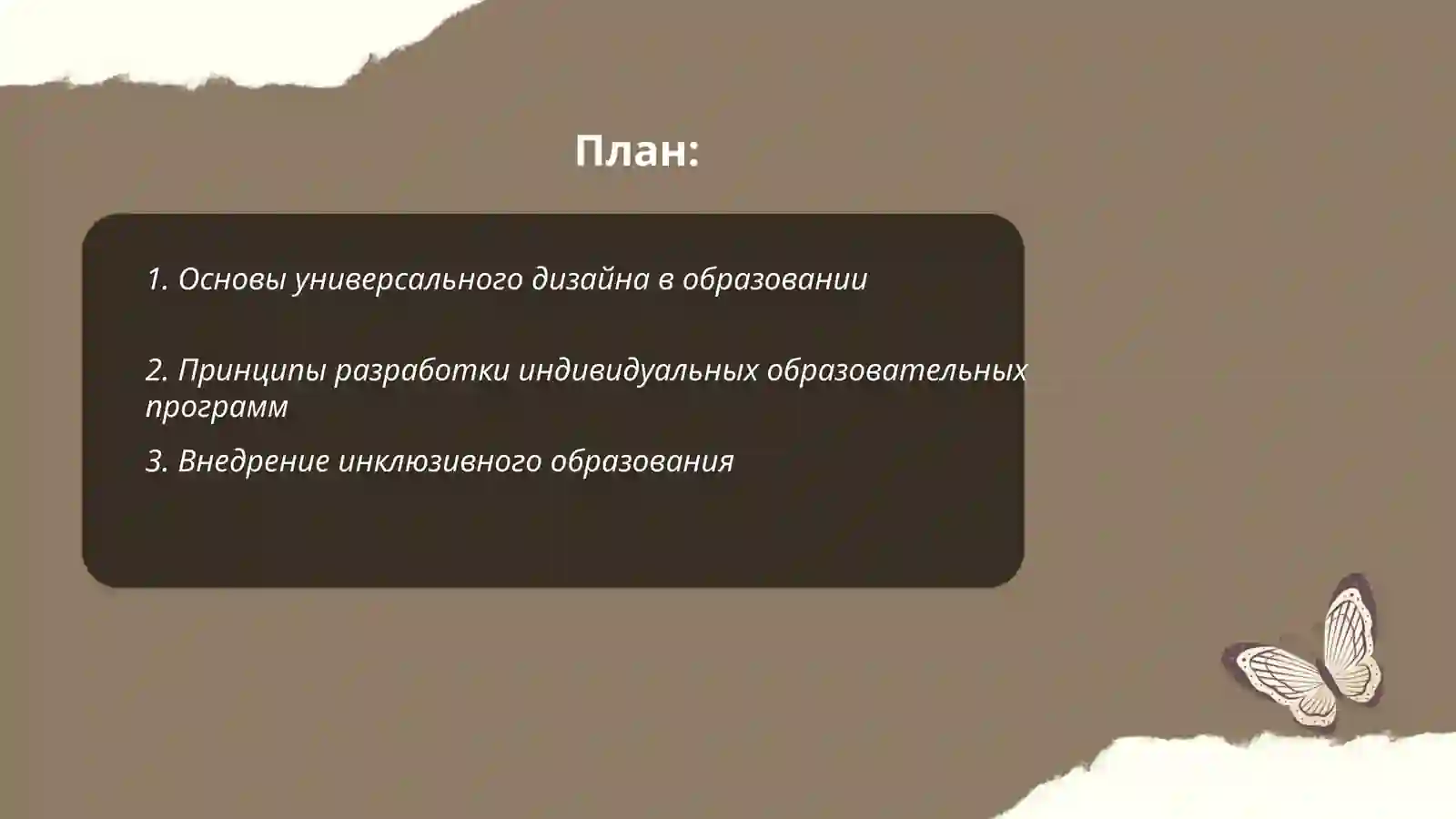 План:

1. Основы универсального дизайна в образовании

2. Принципы разработки индивидуальных образовательных программ

3. Внедрение инклюзивного образования